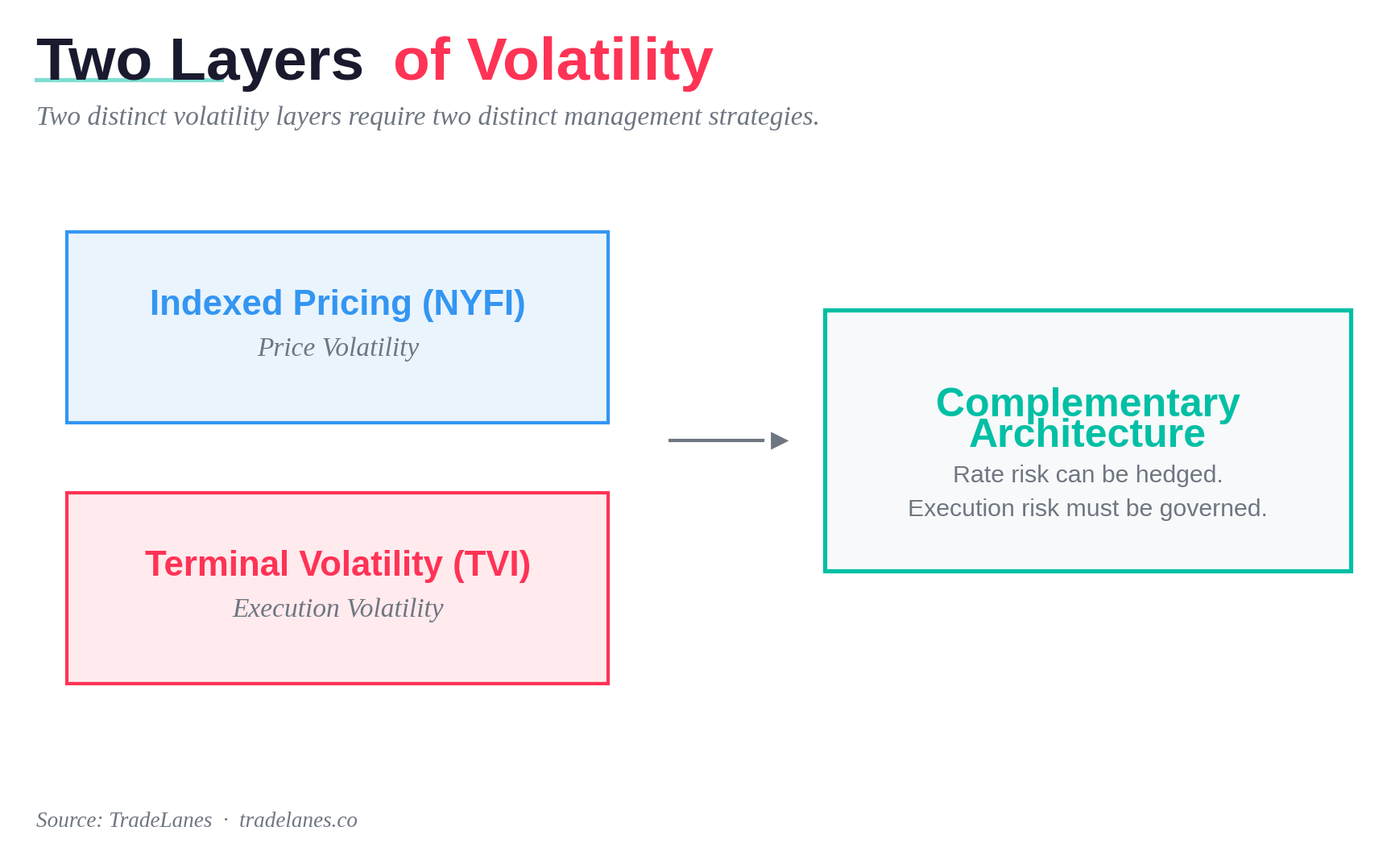 Two Layers of Volatility

Two distinct volatility layers require two distinct management strategies.

Indexed Pricing (NYFI)
Price Volatility

Terminal Volatility (TVI)
Execution Volatility

Complementary Architecture
Rate risk can be hedged.
Execution risk must be governed.

Source: TradeLanes · tradelanes.co